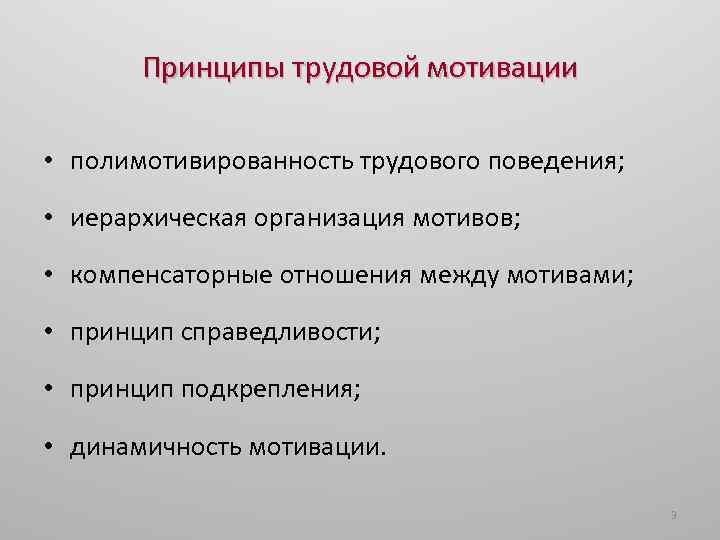 Принципы трудовой мотивации

• полимотивированность трудового поведения;

• иерархическая организация мотивов;

• компенсаторные отношения между мотивами;

• принцип справедливости;

• принцип подкрепления;

• динамичность мотивации.

9